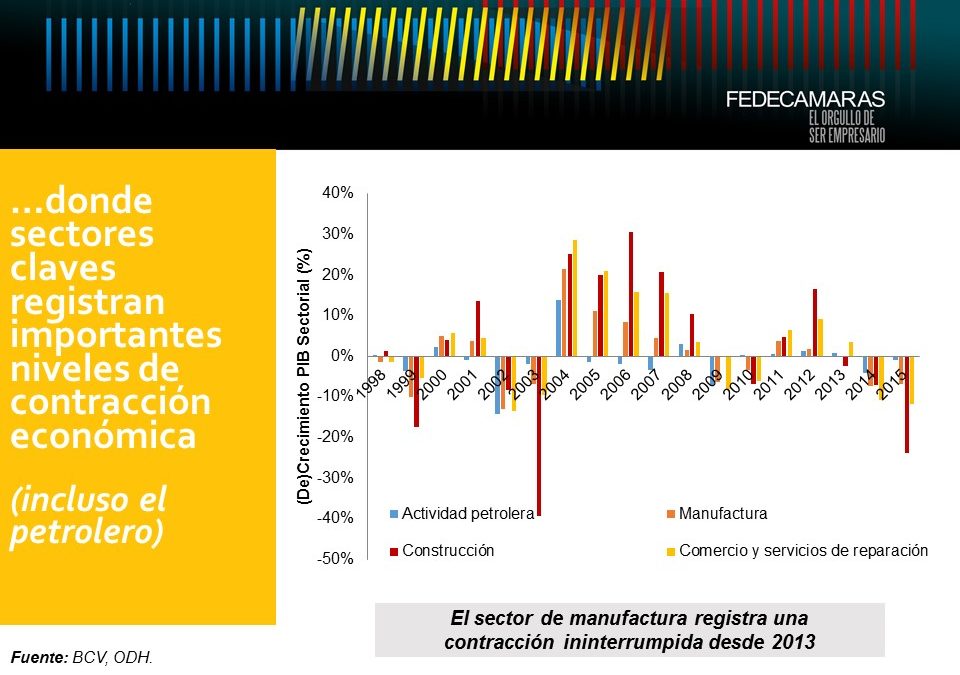 FEDECAMARAS
EL ORGULLO DE SER EMPRESARIO

…donde sectores claves registran importantes niveles de contracción económica

(incluso el petrolero)

(De)Crecimiento PIB Sectorial (%)

40%
30%
20%
10%
0%
-10%
-20%
-30%
-40%
-50%

1998
1999
2000
2001
2002
2003
2004
2005
2006
2007
2008
2009
2010
2011
2012
2013
2014
2015

Actividad petrolera
Manufactura
Construcción
Comercio y servicios de reparación

El sector de manufactura registra una contracción ininterrumpida desde 2013

Fuente: BCV, ODH.